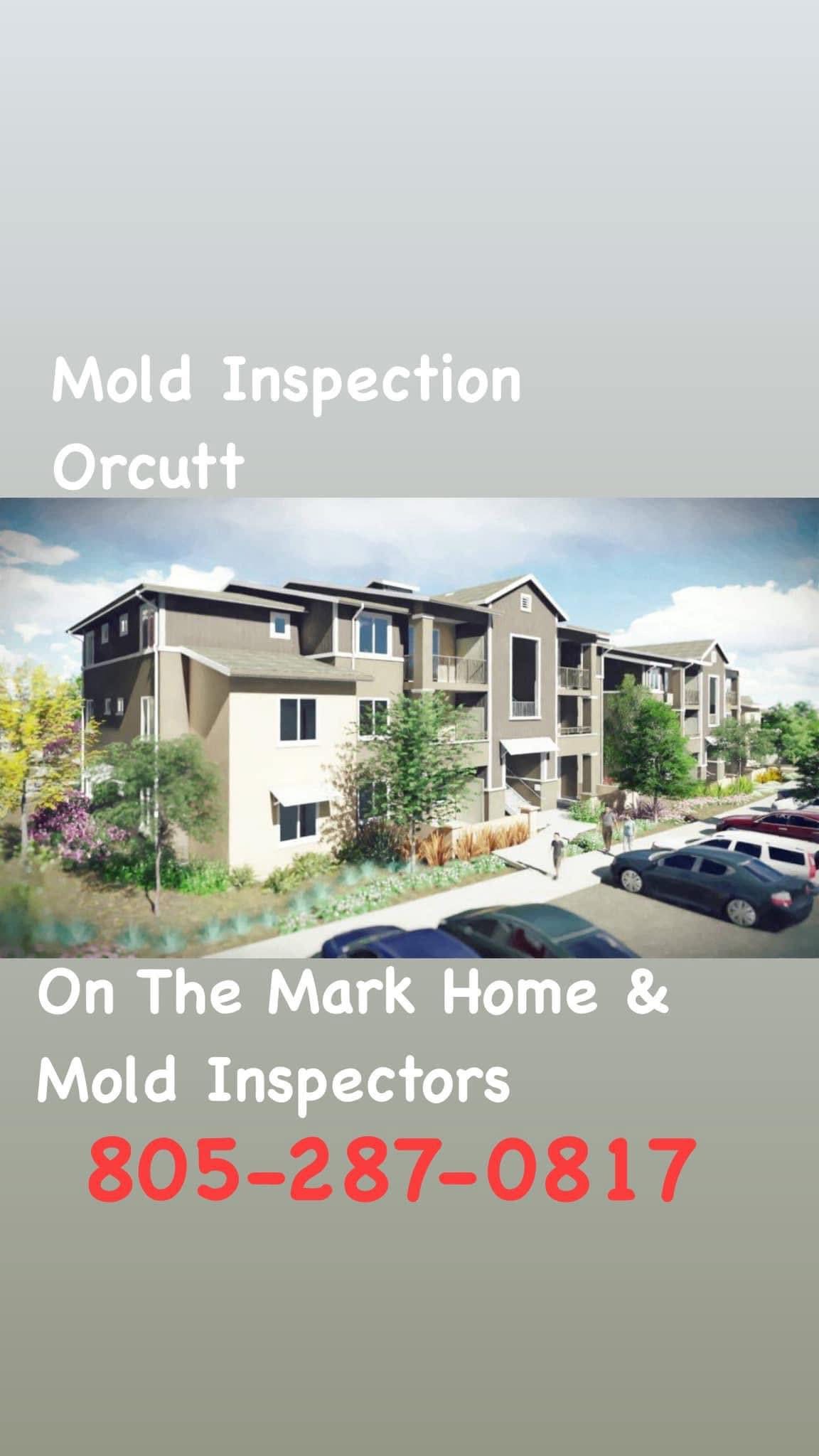 Mold Inspection
Orcutt

On The Mark Home &
Mold Inspectors

805-287-0817